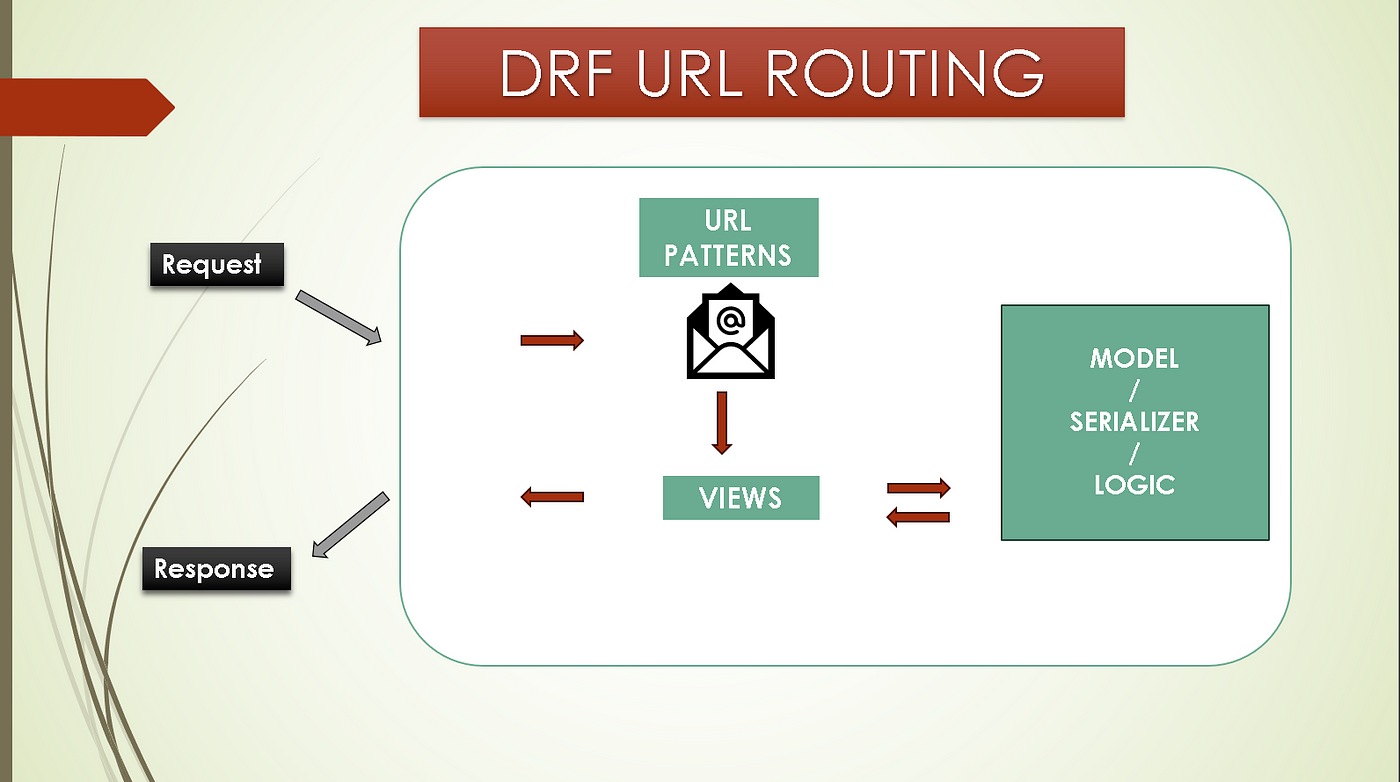 DRF URL ROUTING

Request

URL PATTERNS

@

MODEL / SERIALIZER / LOGIC

VIEWS

Response